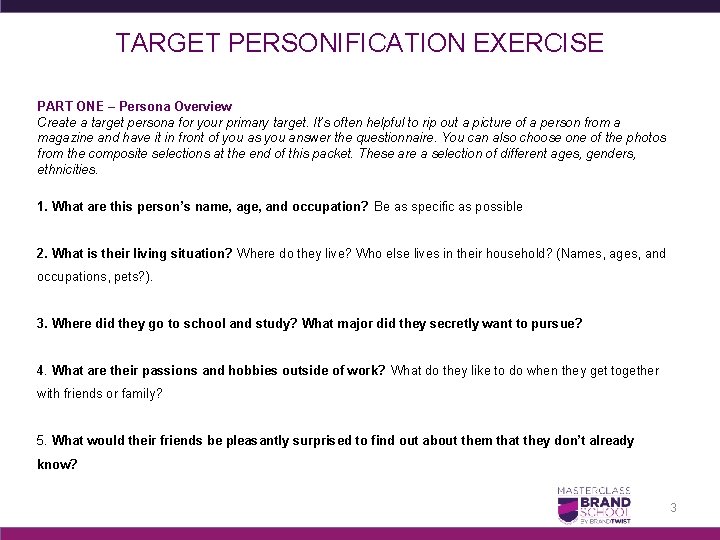 TARGET PERSONIFICATION EXERCISE

PART ONE – Persona Overview
Create a target persona for your primary target. It's often helpful to rip out a picture of a person from a magazine and have it in front of you as you answer the questionnaire. You can also choose one of the photos from the composite selections at the end of this packet. These are a selection of different ages, genders, ethnicities.

1. What are this person's name, age, and occupation? Be as specific as possible

2. What is their living situation? Where do they live? Who else lives in their household? (Names, ages, and occupations, pets?).

3. Where did they go to school and study? What major did they secretly want to pursue?

4. What are their passions and hobbies outside of work? What do they like to do when they get together with friends or family?

5. What would their friends be pleasantly surprised to find out about them that they don't already know?

MASTERCLASS
BRAND
SCHOOL
BY BRANDTWIST

3